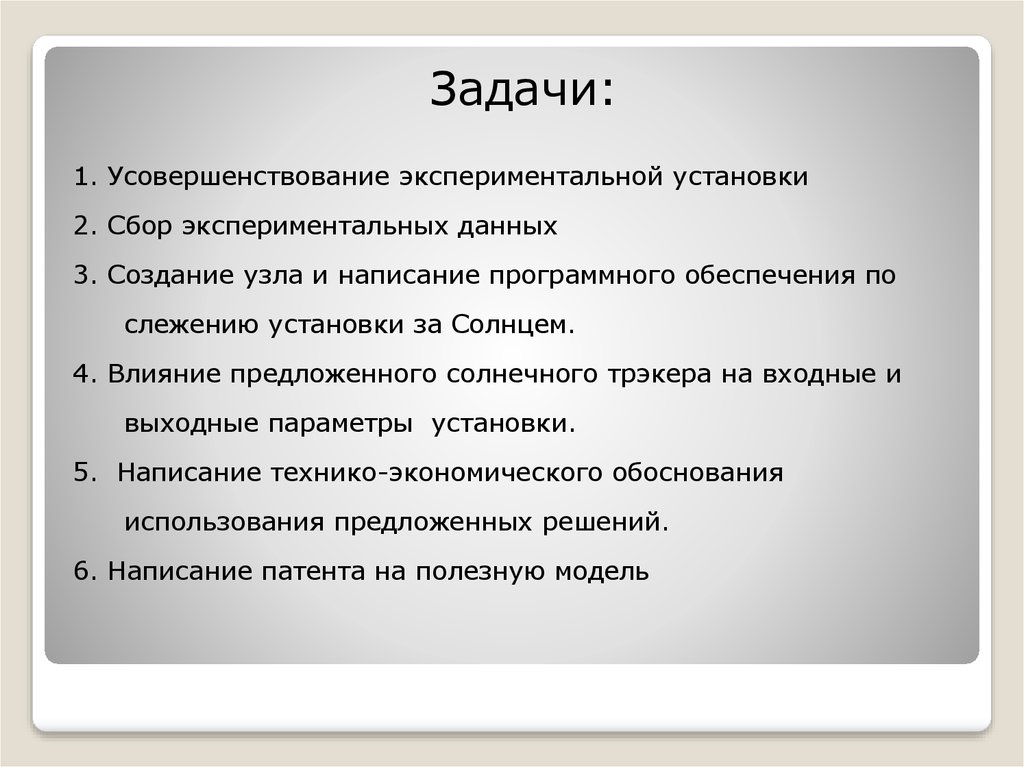 Задачи:

1. Усовершенствование экспериментальной установки

2. Сбор экспериментальных данных

3. Создание узла и написание программного обеспечения по слежению установки за Солнцем.

4. Влияние предложенного солнечного трэкера на входные и выходные параметры установки.

5. Написание технико-экономического обоснования использования предложенных решений.

6. Написание патента на полезную модель